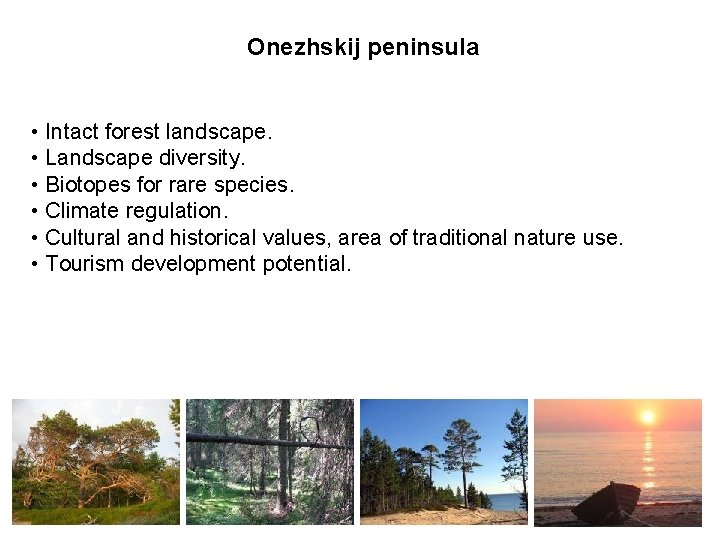 Onezhskij peninsula

• Intact forest landscape.
• Landscape diversity.
• Biotopes for rare species.
• Climate regulation.
• Cultural and historical values, area of traditional nature use.
• Tourism development potential.